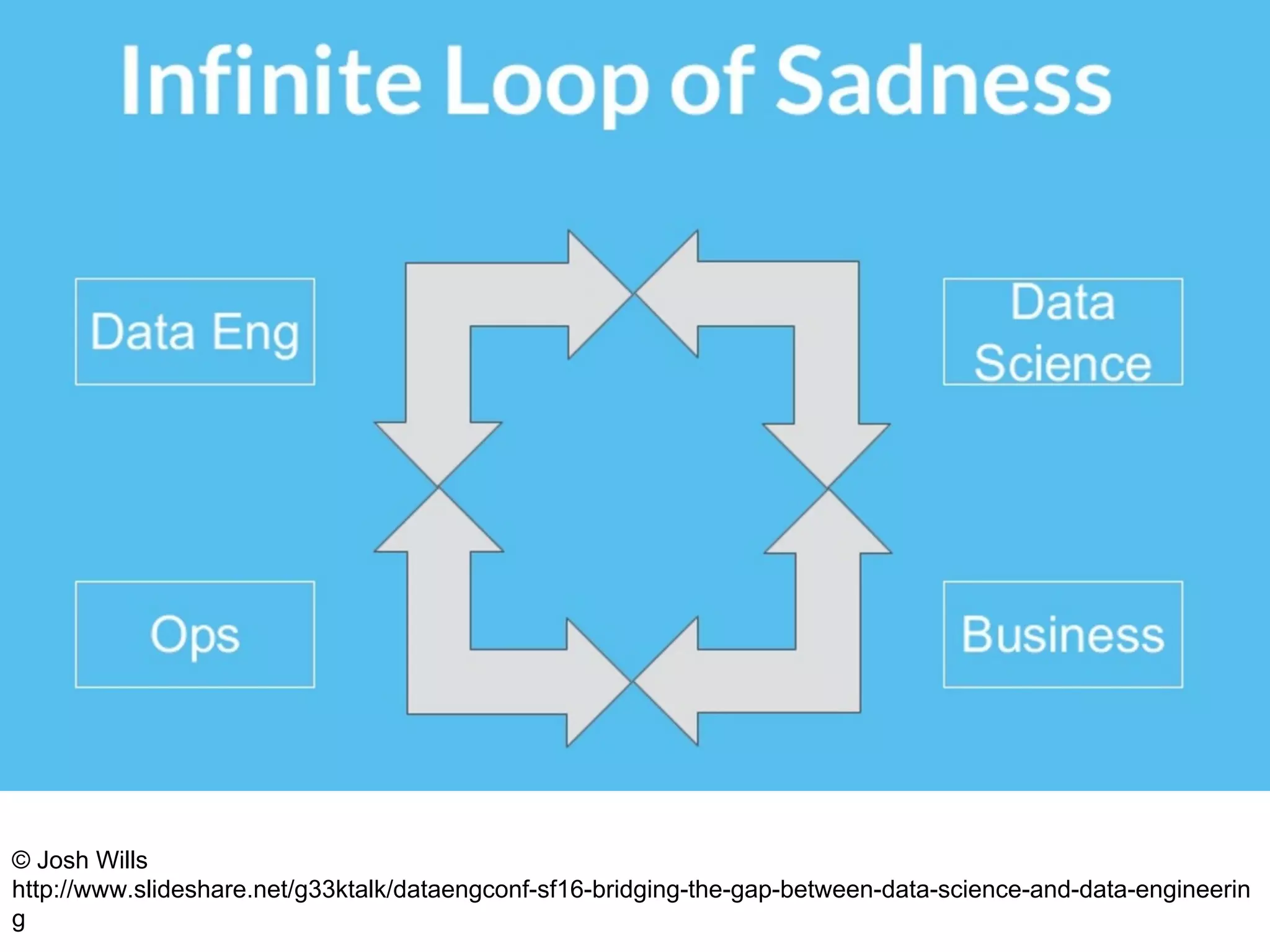 Infinite Loop of Sadness

Data Eng

Data Science

Ops

Business

© Josh Wills
http://www.slideshare.net/g33ktalk/dataengconf-sf16-bridging-the-gap-between-data-science-and-data-engineering